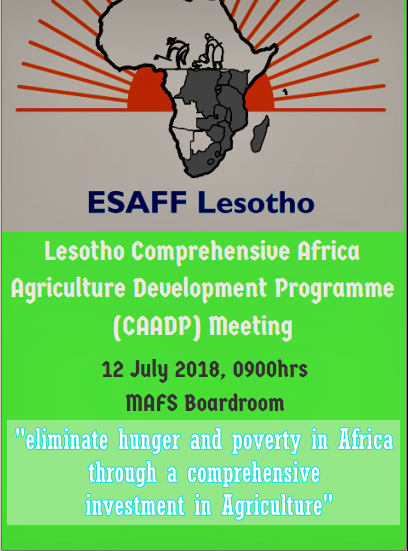 ESAFF Lesotho

Lesotho Comprehensive Africa Agriculture Development Programme (CAADP) Meeting

12 July 2018, 0900hrs

MAFS Boardroom

"eliminate hunger and poverty in Africa through a comprehensive investment in Agriculture"